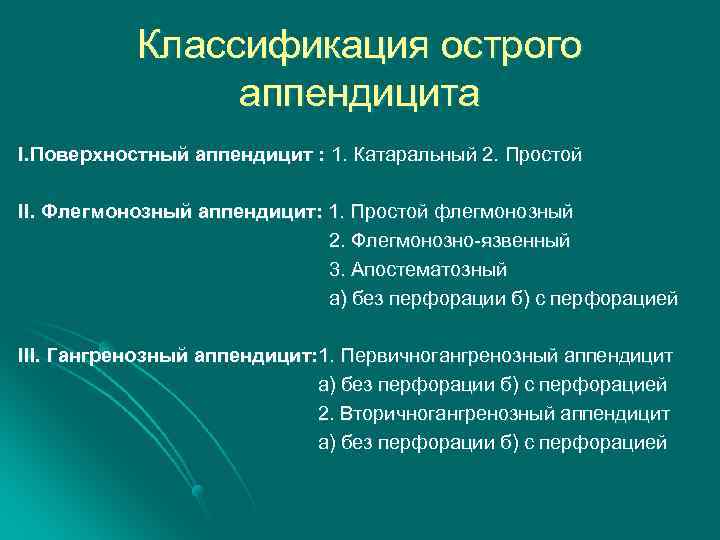 Классификация острого аппендицита

I.Поверхностный аппендицит : 1. Катаральный 2. Простой

II. Флегмонозный аппендицит: 1. Простой флегмонозный
2. Флегмонозно-язвенный
3. Апостематозный
а) без перфорации б) с перфорацией

III. Гангренозный аппендицит:1. Первичногангренозный аппендицит
а) без перфорации б) с перфорацией
2. Вторичногангренозный аппендицит
а) без перфорации б) с перфорацией